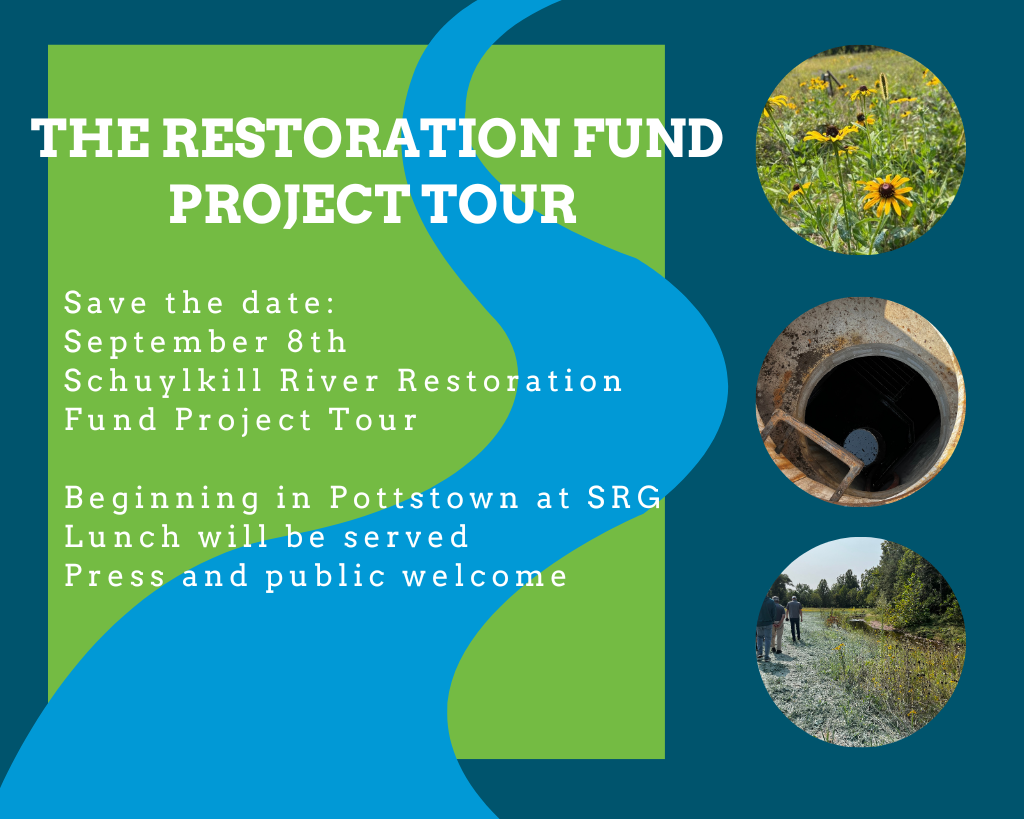 THE RESTORATION FUND PROJECT TOUR

Save the date:
September 8th
Schuylkill River Restoration Fund Project Tour

Beginning in Pottstown at SRG
Lunch will be served
Press and public welcome